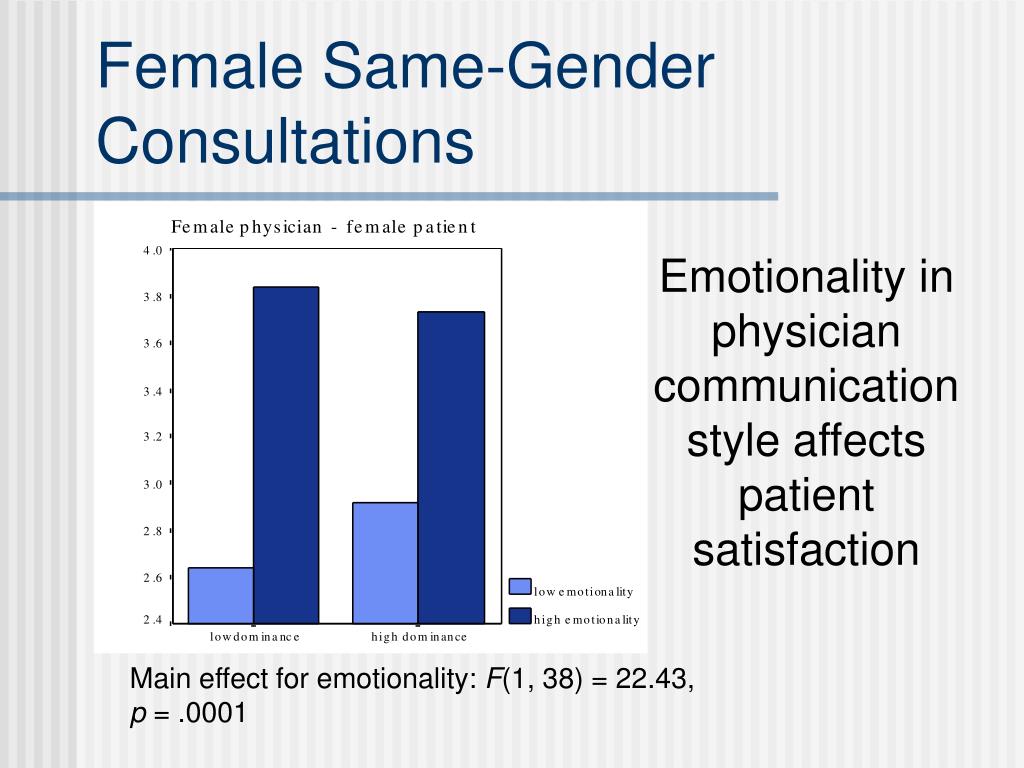 Female Same-Gender Consultations

Female physician - female patient

4.0
3.8
3.6
3.4
3.2
3.0
2.8
2.6
2.4

low dominance
high dominance

low emotionality
high emotionality

Emotionality in physician communication style affects patient satisfaction

Main effect for emotionality: $F(1, 38) = 22.43$, $p = .0001$